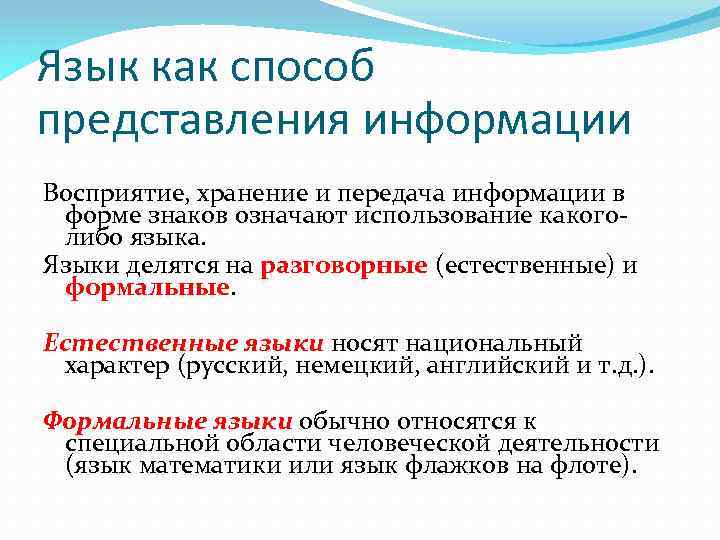 Язык как способ представления информации

Восприятие, хранение и передача информации в форме знаков означают использование какого-либо языка.

Языки делятся на разговорные (естественные) и формальные.

Естественные языки носят национальный характер (русский, немецкий, английский и т.д.).

Формальные языки обычно относятся к специальной области человеческой деятельности (язык математики или язык флажков на флоте).